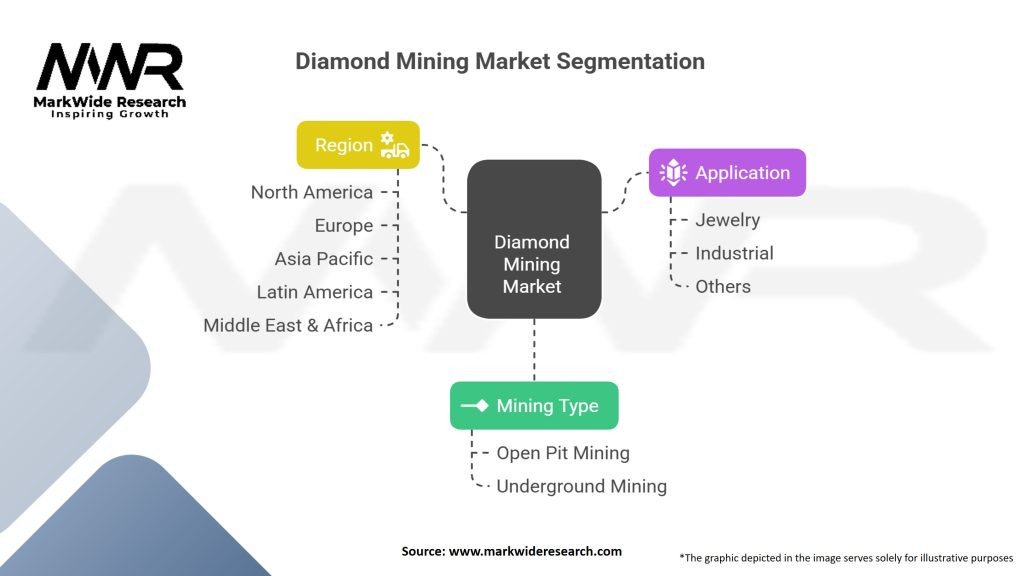 MWR
MarkWide Research
Inspiring Growth

Diamond Mining Market Segmentation

Region
North America
Europe
Asia Pacific
Latin America
Middle East & Africa

Diamond Mining Market

Application
Jewelry
Industrial
Others

Mining Type
Open Pit Mining
Underground Mining

Source: www.markwideresearch.com

*The graphic depicted in the image serves solely for illustrative purposes